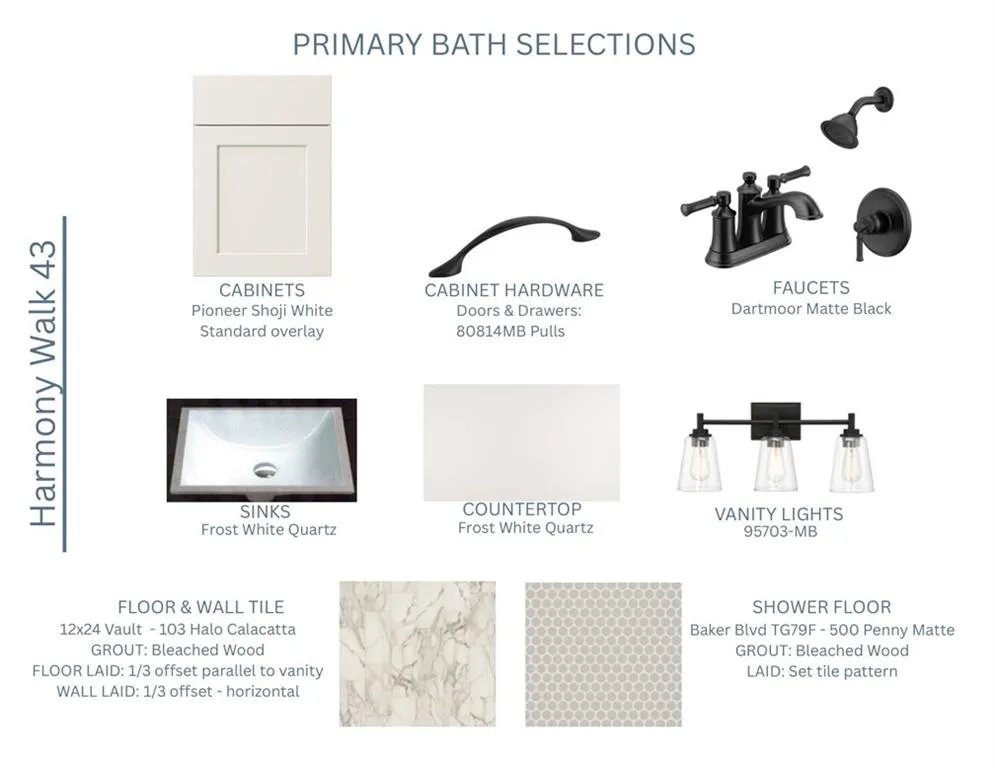 PRIMARY BATH SELECTIONS

Harmony Walk 43

CABINETS
Pioneer Shoji White
Standard overlay

CABINET HARDWARE
Doors & Drawers:
80814MB Pulls

FAUCETS
Dartmoor Matte Black

SINKS
Frost White Quartz

COUNTERTOP
Frost White Quartz

VANITY LIGHTS
95703-MB

FLOOR & WALL TILE
12x24 Vault - 103 Halo Calacatta
GROUT: Bleached Wood
FLOOR LAID: 1/3 offset parallel to vanity
WALL LAID: 1/3 offset - horizontal

SHOWER FLOOR
Baker Blvd TG79F - 500 Penny Matte
GROUT: Bleached Wood
LAID: Set tile pattern